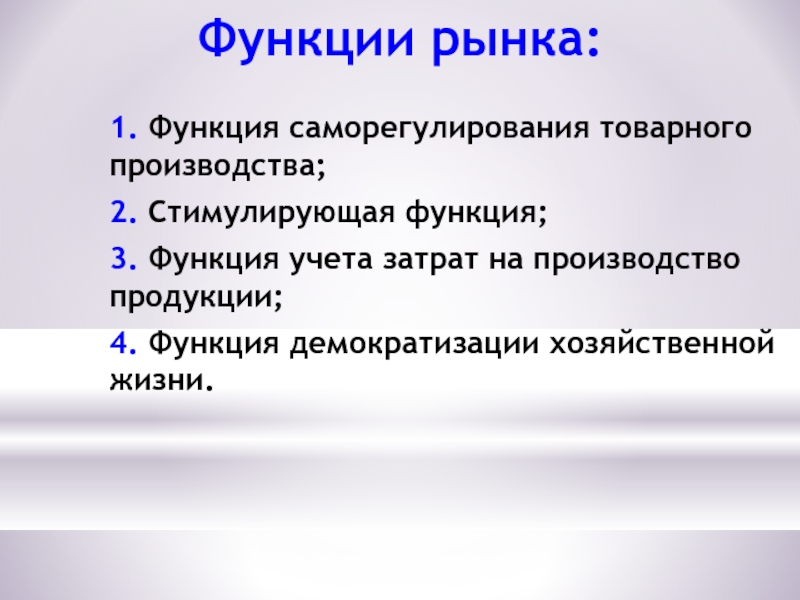 Функции рынка:

1. Функция саморегулирования товарного производства;

2. Стимулирующая функция;

3. Функция учета затрат на производство продукции;

4. Функция демократизации хозяйственной жизни.